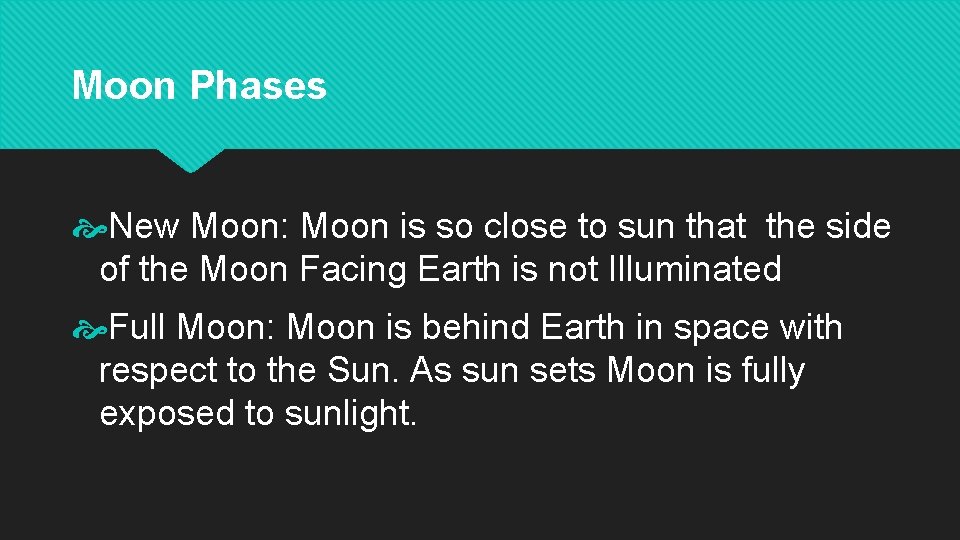 Moon Phases

New Moon: Moon is so close to sun that the side of the Moon Facing Earth is not Illuminated

Full Moon: Moon is behind Earth in space with respect to the Sun. As sun sets Moon is fully exposed to sunlight.